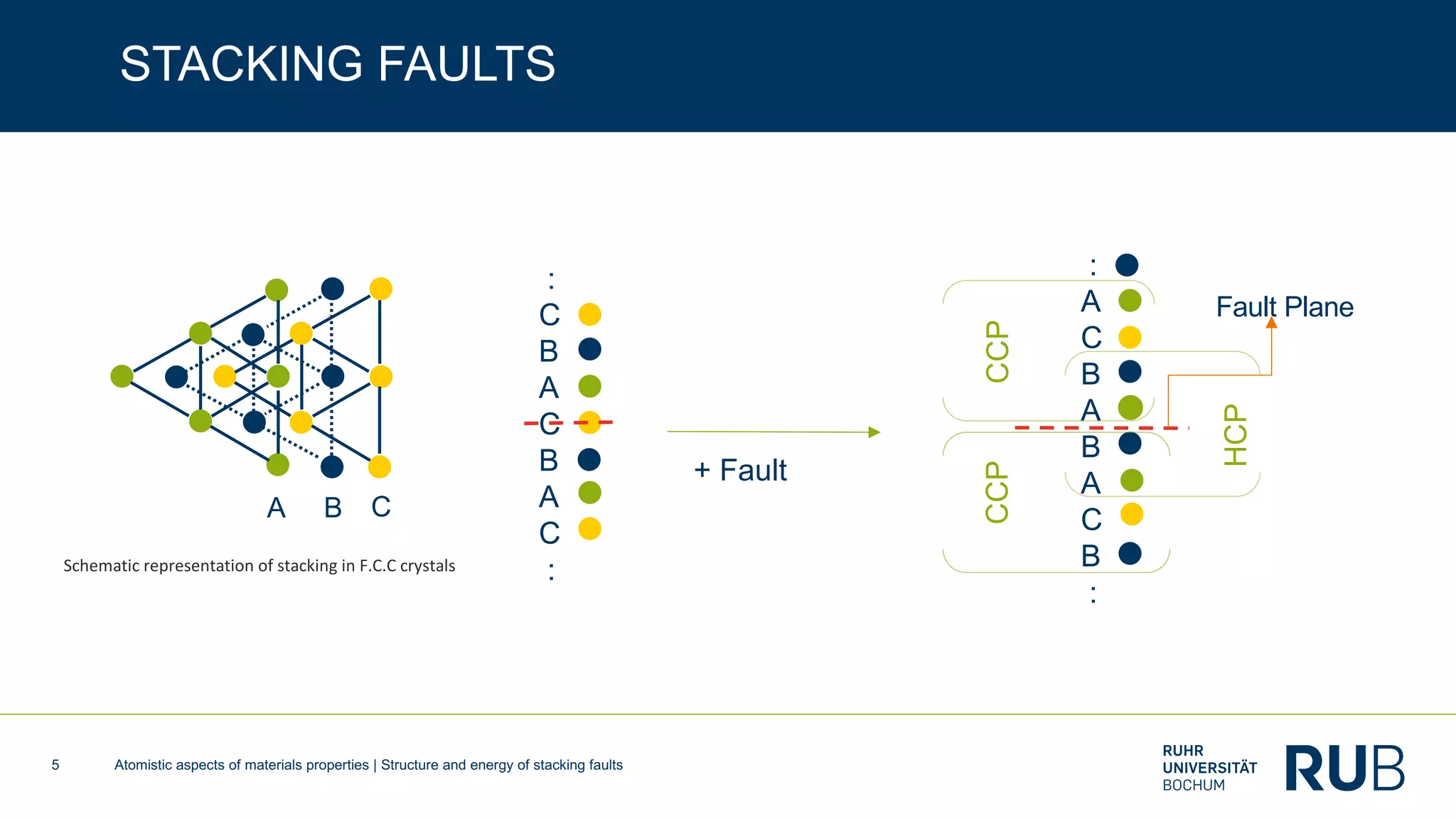 STACKING FAULTS

A B C

Schematic representation of stacking in F.C.C crystals

:
C
B
A
C
B
A
C
:

+ Fault

:
A
C
B
A
B
A
C
B
:

CCP

CCP

HCP

Fault Plane

5 Atomistic aspects of materials properties | Structure and energy of stacking faults

RUHR UNIVERSITÄT BOCHUM RUB